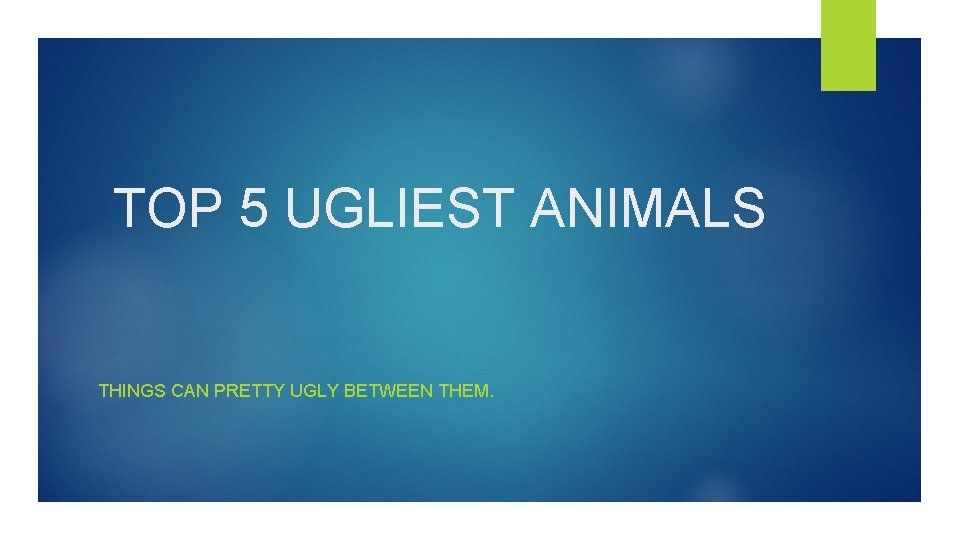 TOP 5 UGLIEST ANIMALS

THINGS CAN PRETTY UGLY BETWEEN THEM.